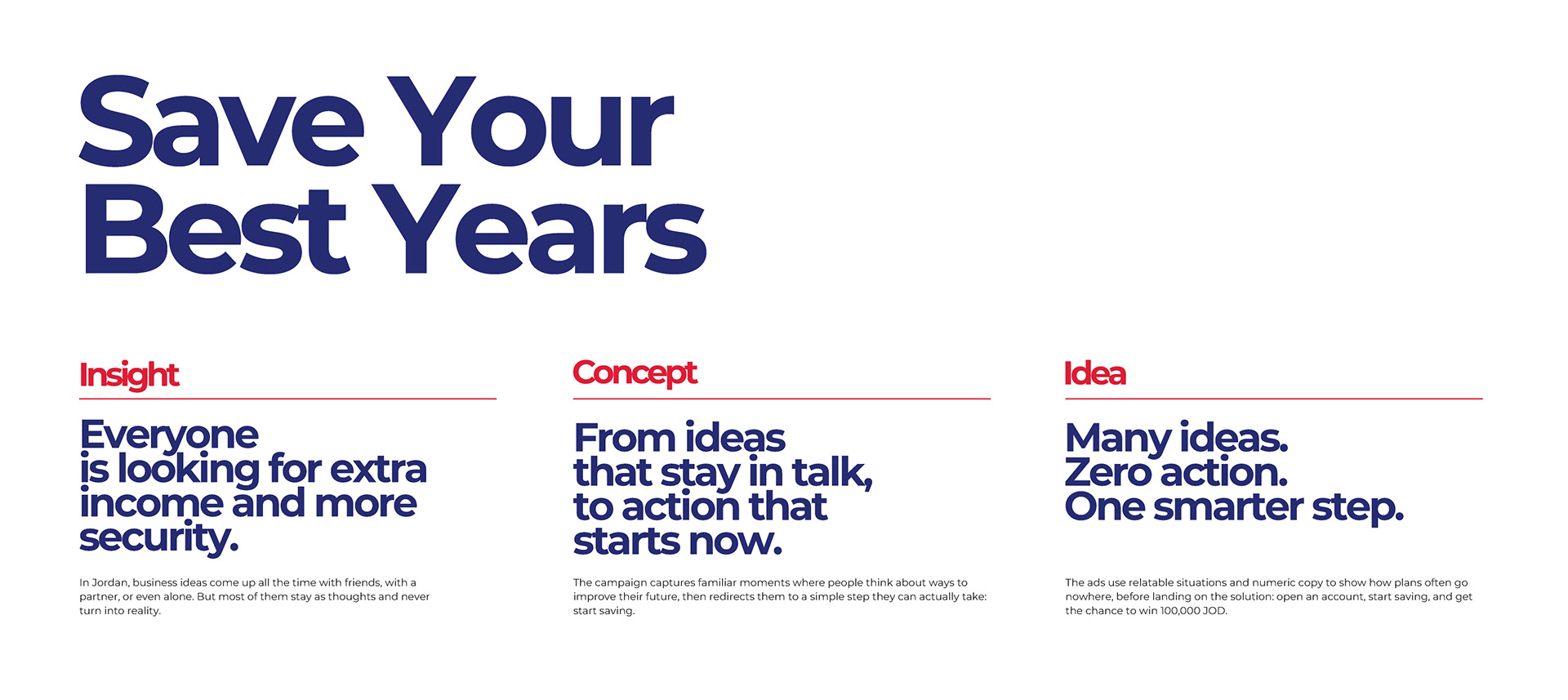 Save Your
Best Years

Insight

Everyone
is looking for extra
income and more
security.

In Jordan, business ideas come up all the time with friends, with a partner, or even alone. But most of them stay as thoughts and never turn into reality.

Concept

From ideas
that stay in talk,
to action that
starts now.

The campaign captures familiar moments where people think about ways to improve their future, then redirects them to a simple step they can actually take: start saving.

Idea

Many ideas.
Zero action.
One smarter step.

The ads use relatable situations and numeric copy to show how plans often go nowhere, before landing on the solution: open an account, start saving, and get the chance to win 100,000 JOD.